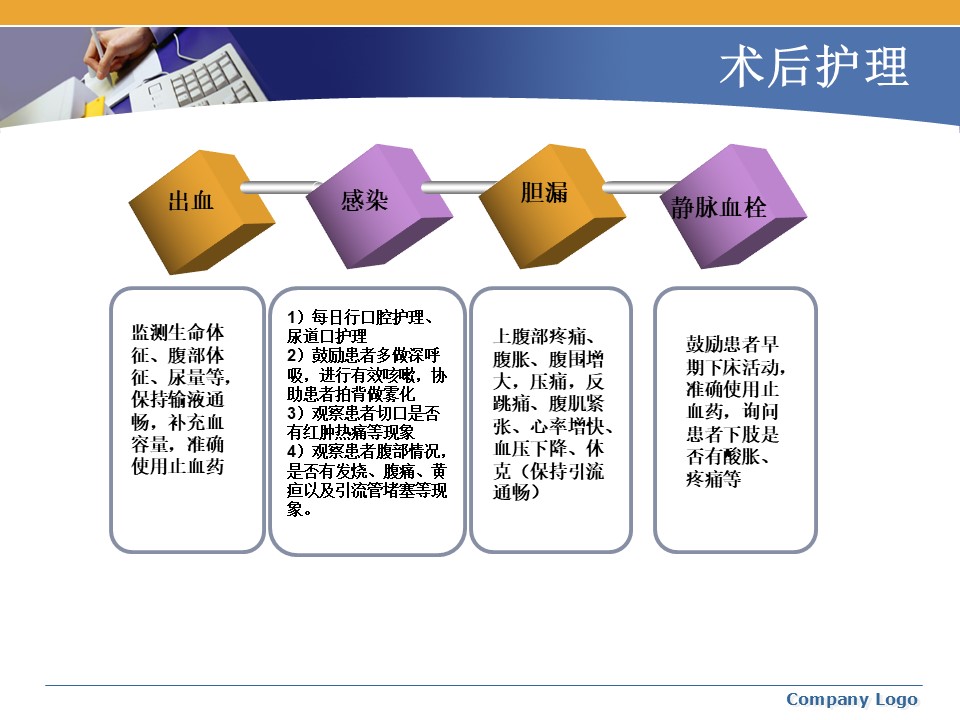 术后护理

出血

感染

胆漏

静脉血栓

监测生命体征、腹部体征、尿量等，保持输液通畅，补充血容量，准确使用止血药

1）每日行口腔护理、尿道口护理
2）鼓励患者多做深呼吸，进行有效咳嗽，协助患者拍背做雾化
3）观察患者切口是否有红肿热痛等现象
4）观察患者腹部情况，是否有发烧、腹痛、黄疸以及引流管堵塞等现象。

上腹部疼痛、腹胀、腹围增大，压痛，反跳痛、腹肌紧张、心率增快、血压下降、休克（保持引流通畅）

鼓励患者早期下床活动，准确使用止血药，询问患者下肢是否有酸胀、疼痛等

Company Logo